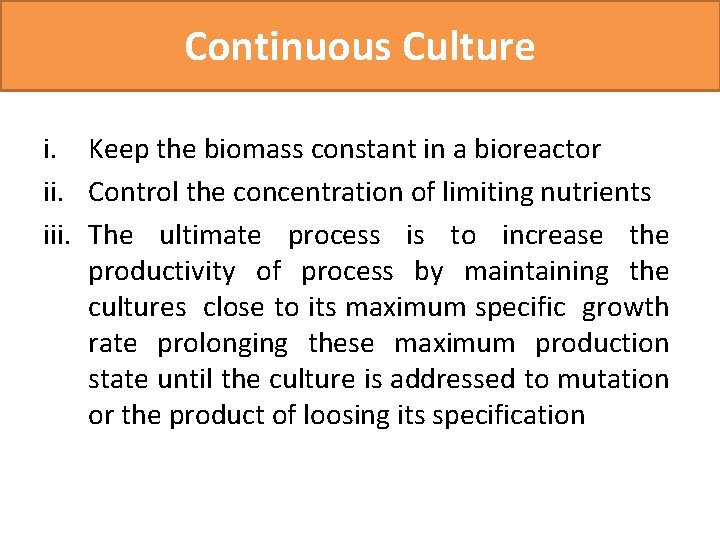 Continuous Culture

i. Keep the biomass constant in a bioreactor

ii. Control the concentration of limiting nutrients

iii. The ultimate process is to increase the productivity of process by maintaining the cultures close to its maximum specific growth rate prolonging these maximum production state until the culture is addressed to mutation or the product of loosing its specification